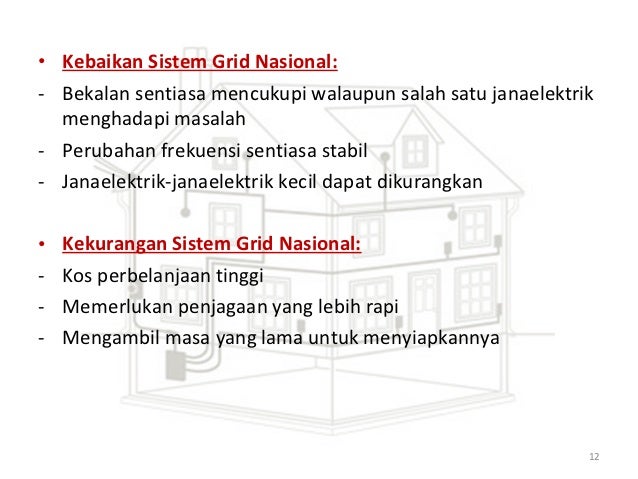 • Kebaikan Sistem Grid Nasional:
- Bekalan sentiasa mencukupi walaupun salah satu janaelektrik menghadapi masalah
- Perubahan frekuensi sentiasa stabil
- Janaelektrik-janaelektrik kecil dapat dikurangkan

• Kekurangan Sistem Grid Nasional:
- Kos perbelanjaan tinggi
- Memerlukan penjagaan yang lebih rapi
- Mengambil masa yang lama untuk menyiapkannya

12